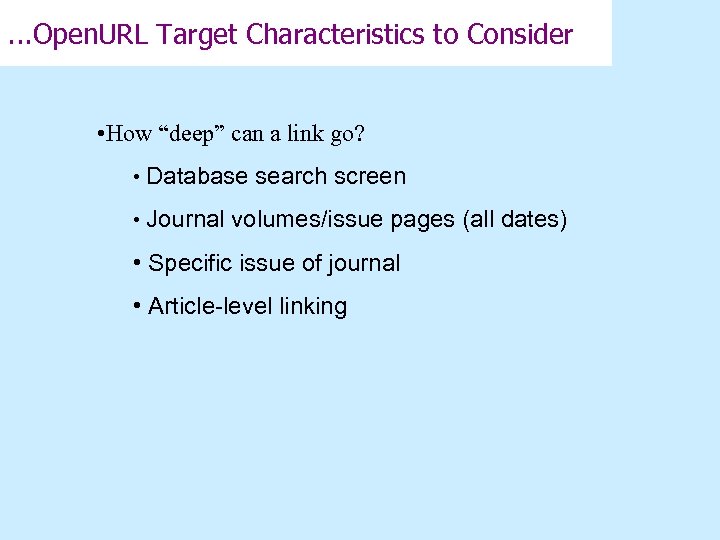 ...OpenURL Target Characteristics to Consider

•How “deep” can a link go?

• Database search screen

• Journal volumes/issue pages (all dates)

• Specific issue of journal

• Article-level linking